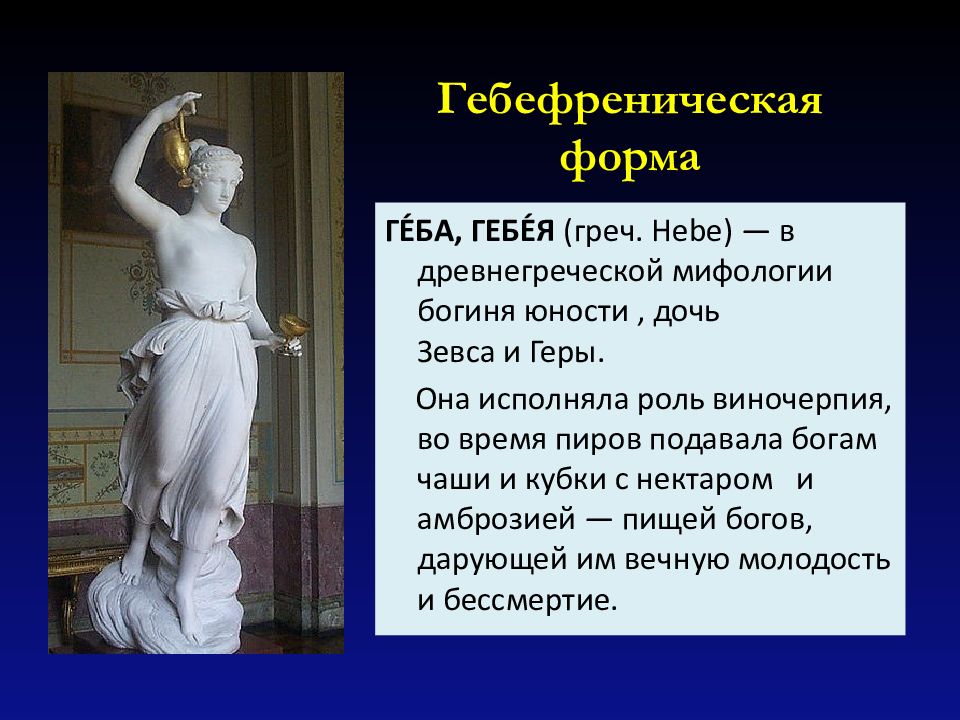 Гебефреническая форма

ГЕ́БА, ГЕБЕ́Я (греч. Hebe) — в древнегреческой мифологии богиня юности , дочь Зевса и Геры.

Она исполняла роль виночерпия, во время пиров подавала богам чаши и кубки с нектаром и амброзией — пищей богов, дарующей им вечную молодость и бессмертие.